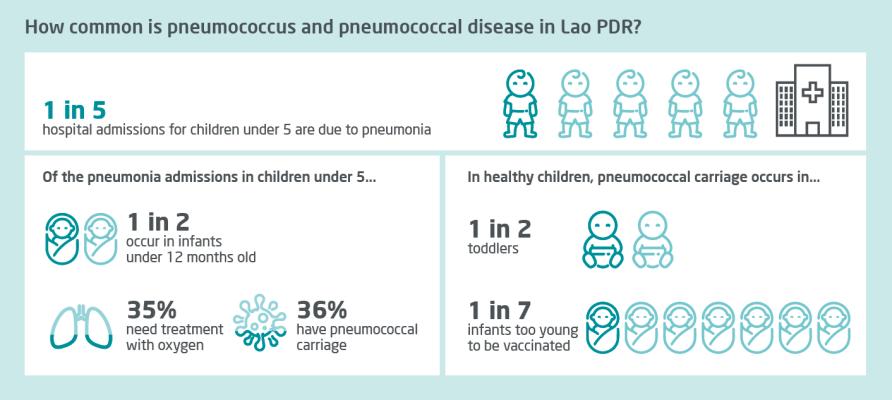 How common is pneumococcus and pneumococcal disease in Lao PDR?

1 in 5
hospital admissions for children under 5 are due to pneumonia

Of the pneumonia admissions in children under 5...

1 in 2
occur in infants under 12 months old

35%
need treatment with oxygen

36%
have pneumococcal carriage

In healthy children, pneumococcal carriage occurs in...

1 in 2
toddlers

1 in 7
infants too young to be vaccinated